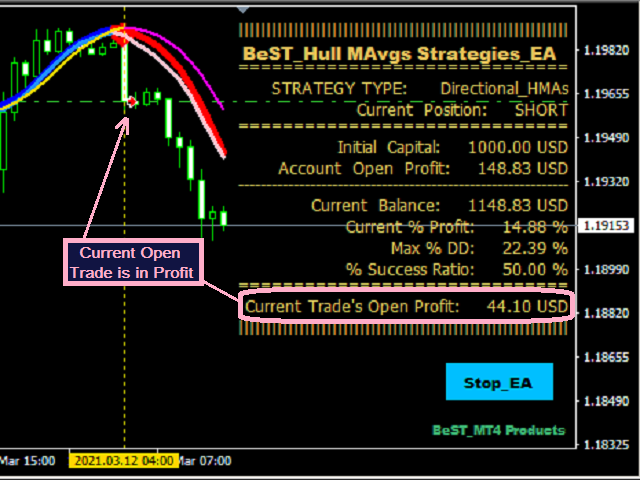 BeST_Hull MAvgs Strategies_EA

STRATEGY TYPE: Directional_HMAs
Current Position: SHORT

Initial Capital: 1000.00 USD
Account Open Profit: 148.83 USD

Current Balance: 1148.83 USD
Current % Profit: 14.88 %
Max % DD: 22.39 %
% Success Ratio: 50.00 %

Current Trade's Open Profit: 44.10 USD

Current Open Trade is in Profit

Stop_EA

BeST_MT4 Products

1.19820
1.19655
1.19490
1.19320
1.19153
1.18990
1.18820
1.18655
1.18490
1.18325

Mar 15:00
2021.03.12 04:00
Mar 07:00